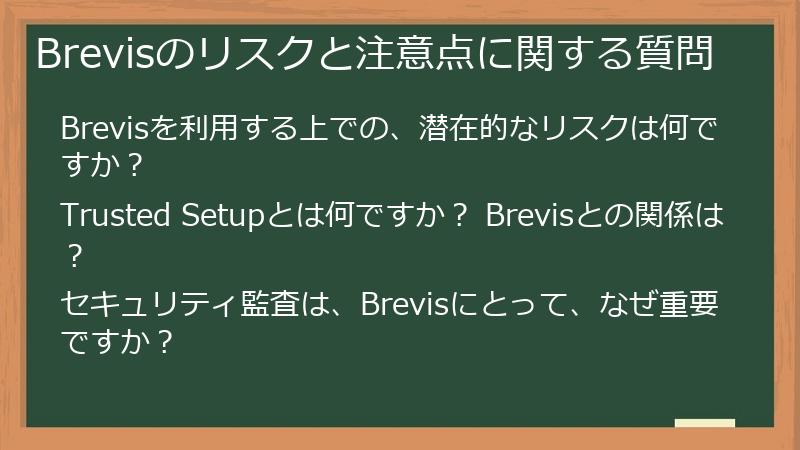 Brevisのリスクと注意点に関する質問

Brevisを利用する上での、潜在的なリスクは何ですか？

Trusted Setupとは何ですか？ Brevisとの関係は？

セキュリティ監査は、Brevisにとって、なぜ重要ですか？